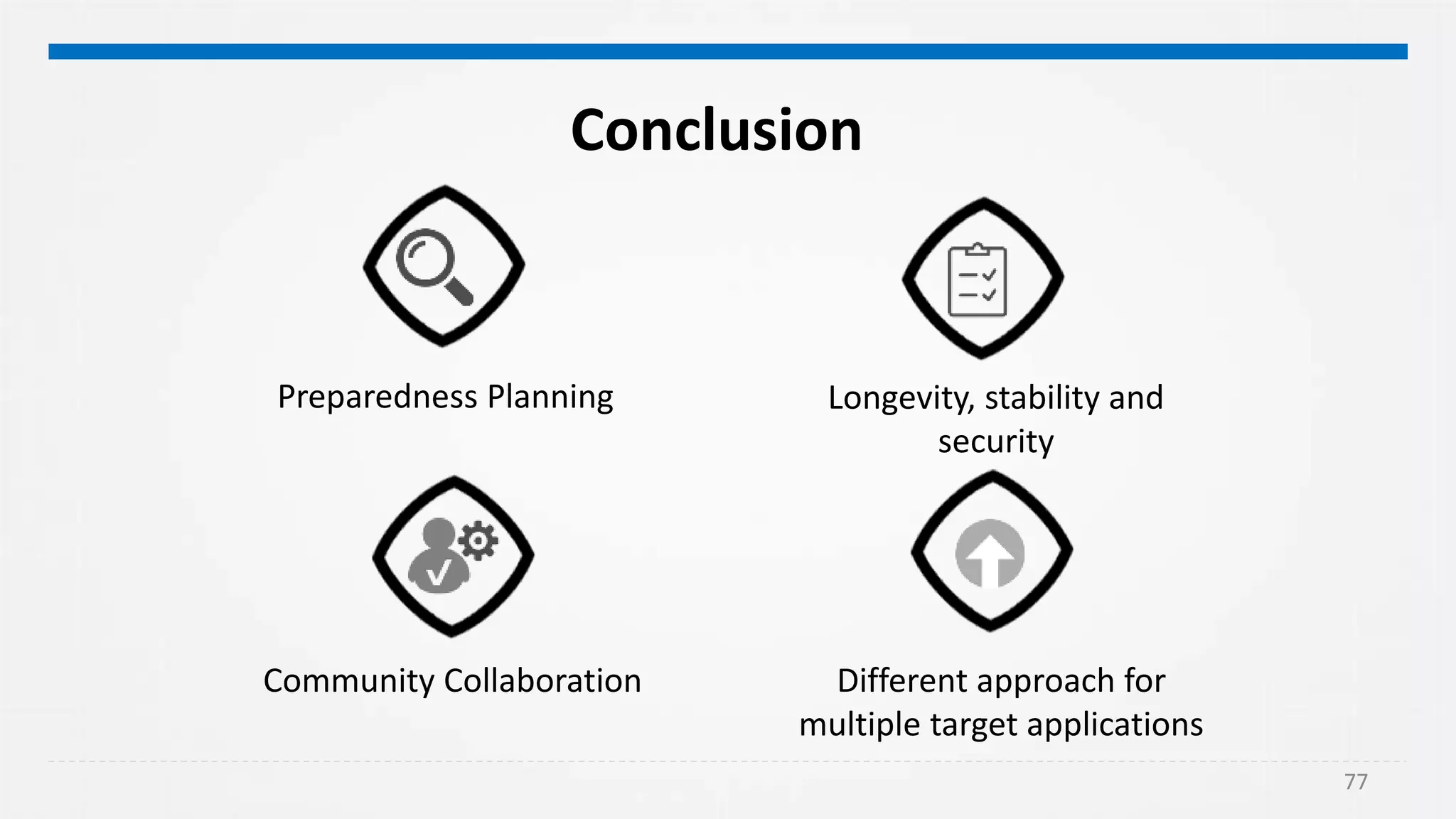 Conclusion

Preparedness Planning

Longevity, stability and security

Community Collaboration

Different approach for multiple target applications

77